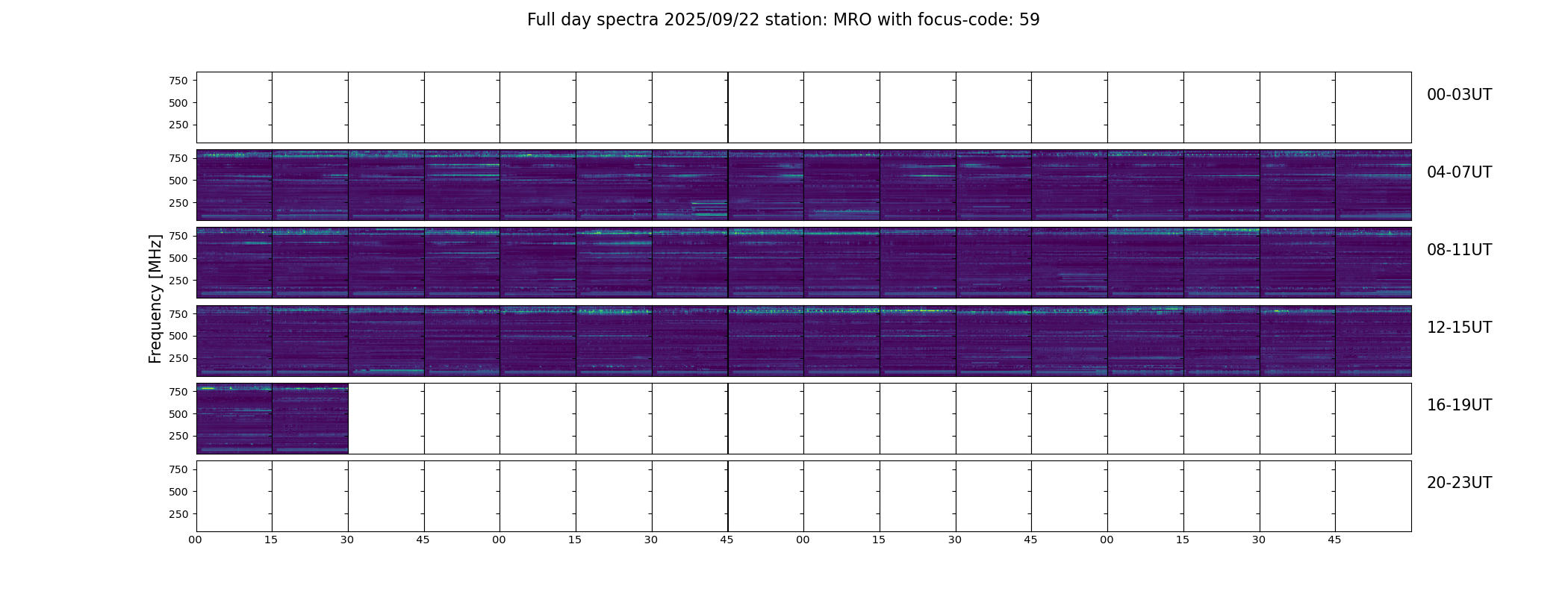 Full day spectra 2025/09/22 station: MRO with focus-code: 59

Frequency [MHz]

750
500
250

00-03UT

750
500
250

04-07UT

750
500
250

08-11UT

750
500
250

12-15UT

750
500
250

16-19UT

750
500
250

20-23UT

00 15 30 45 00 15 30 45 00 15 30 45 00 15 30 45